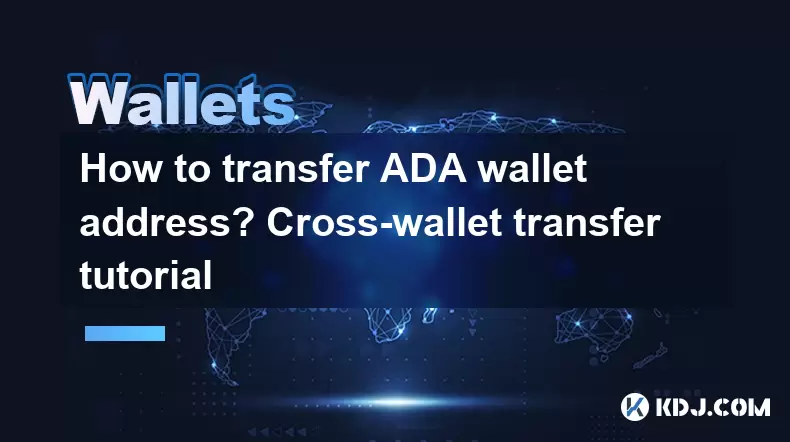 Wallets

How to transfer ADA wallet address? Cross-wallet transfer tutorial

KDJ.COM